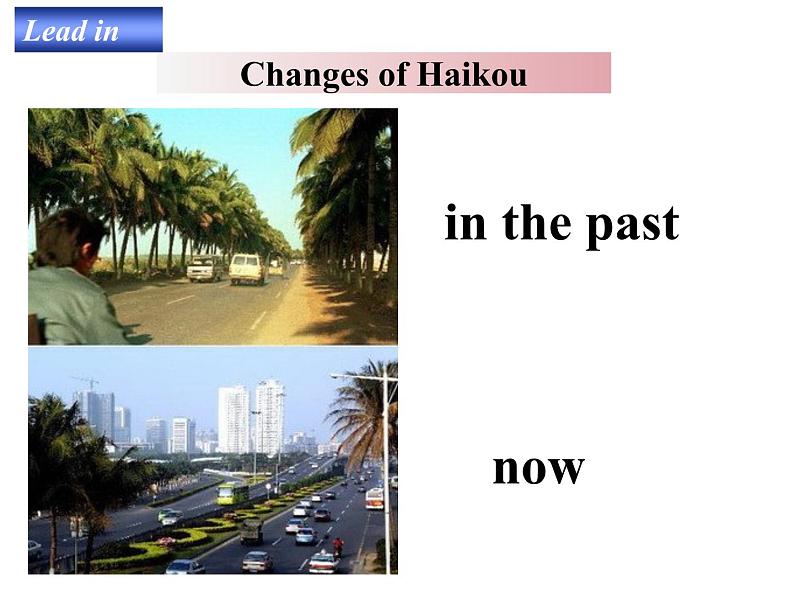 Lead in

Changes of Haikou

in the past

now